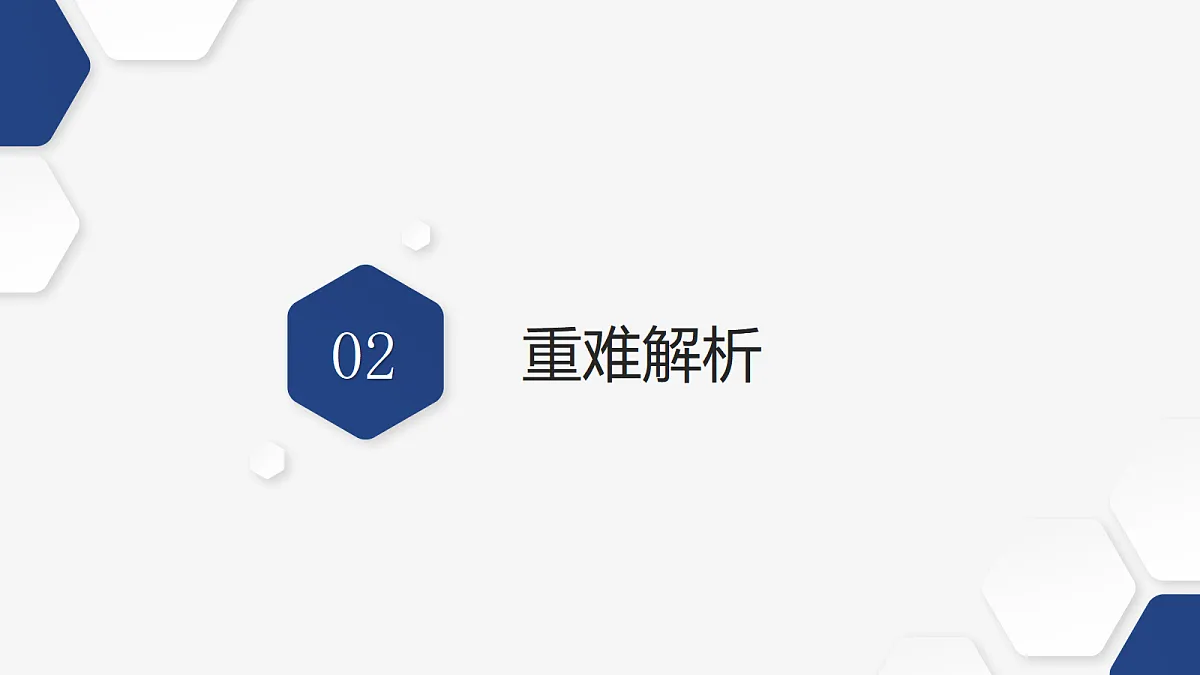 02

重难解析